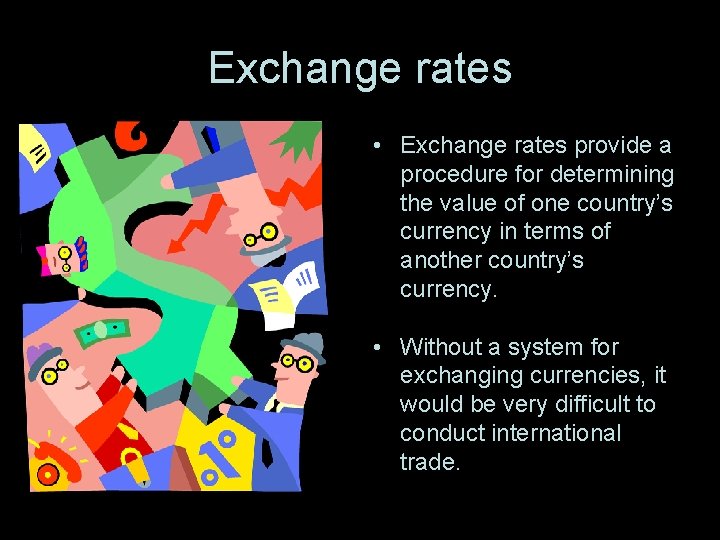 Exchange rates

• Exchange rates provide a procedure for determining the value of one country's currency in terms of another country's currency.

• Without a system for exchanging currencies, it would be very difficult to conduct international trade.